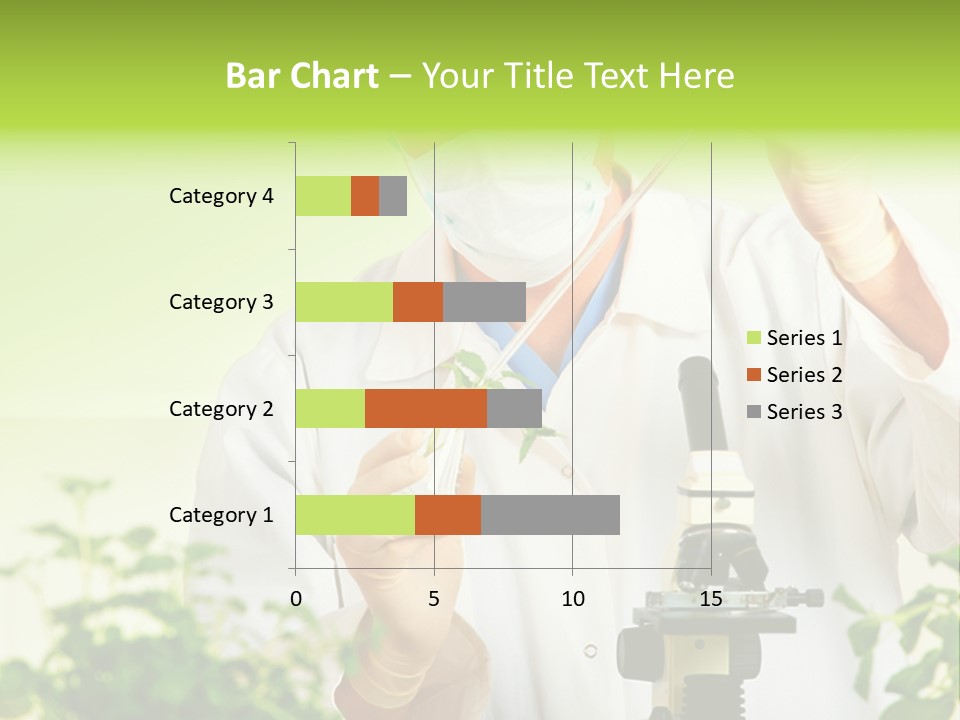 Bar Chart – Your Title Text Here

Category 4
Category 3
Category 2
Category 1

0
5
10
15

Series 1
Series 2
Series 3